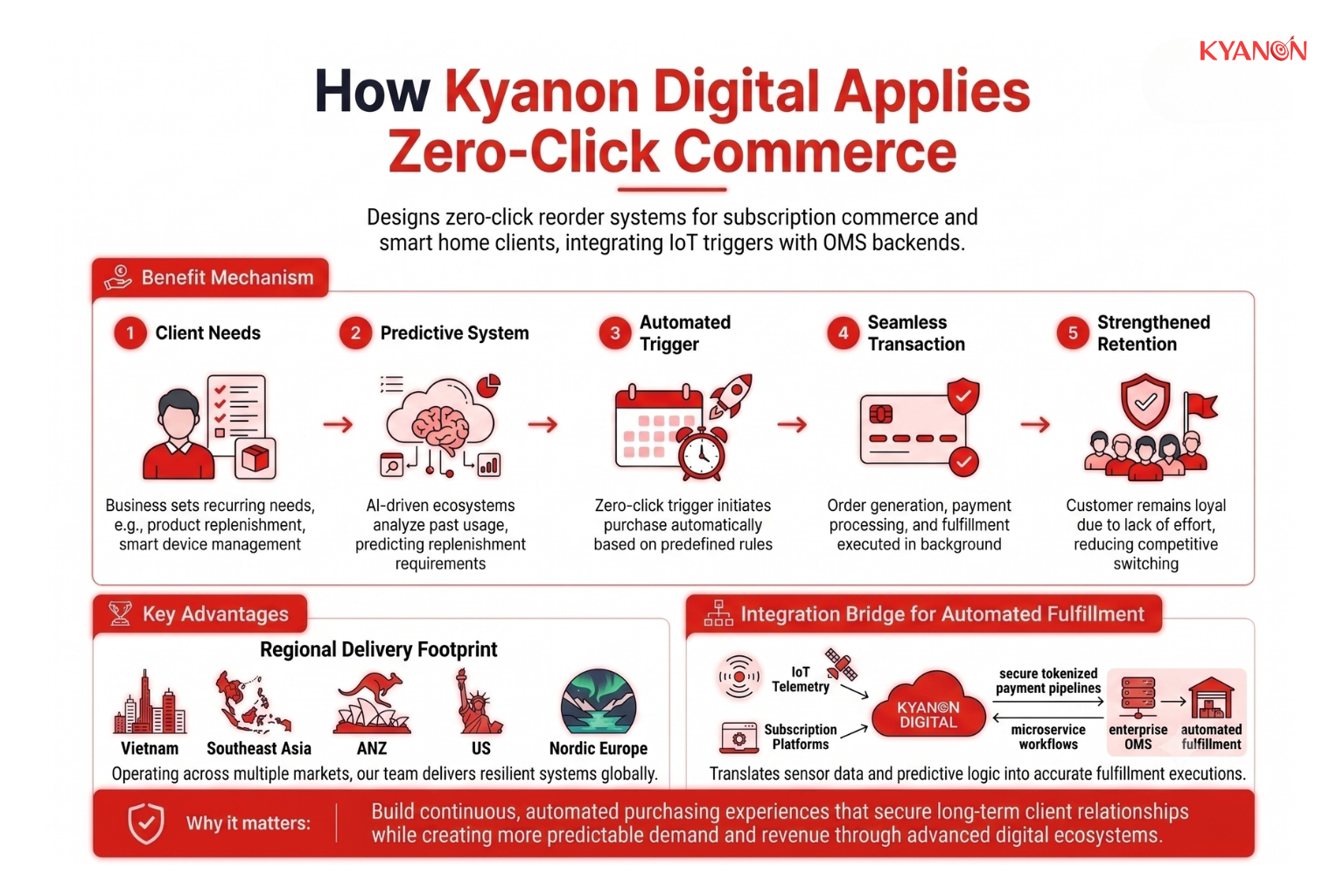 KYANON

How Kyanon Digital Applies Zero-Click Commerce

Designs zero-click reorder systems for subscription commerce and smart home clients, integrating IoT triggers with OMS backends.

Benefit Mechanism

1 Client Needs

Business sets recurring needs, e.g., product replenishment, smart device management

2 Predictive System

AI-driven ecosystems analyze past usage, predicting replenishment requirements

3 Automated Trigger

Zero-click trigger initiates purchase automatically based on predefined rules

4 Seamless Transaction

Order generation, payment processing, and fulfillment executed in background

5 Strengthened Retention

Customer remains loyal due to lack of effort, reducing competitive switching

Key Advantages

Regional Delivery Footprint

Vietnam Southeast Asia ANZ US Nordic Europe

Operating across multiple markets, our team delivers resilient systems globally.

Integration Bridge for Automated Fulfillment

IoT Telemetry

Subscription Platforms

KYANON DIGITAL

secure tokenized payment pipelines

microservice workflows

enterprise OMS

automated fulfillment

Translates sensor data and predictive logic into accurate fulfillment executions.

Why it matters:

Build continuous, automated purchasing experiences that secure long-term client relationships while creating more predictable demand and revenue through advanced digital ecosystems.